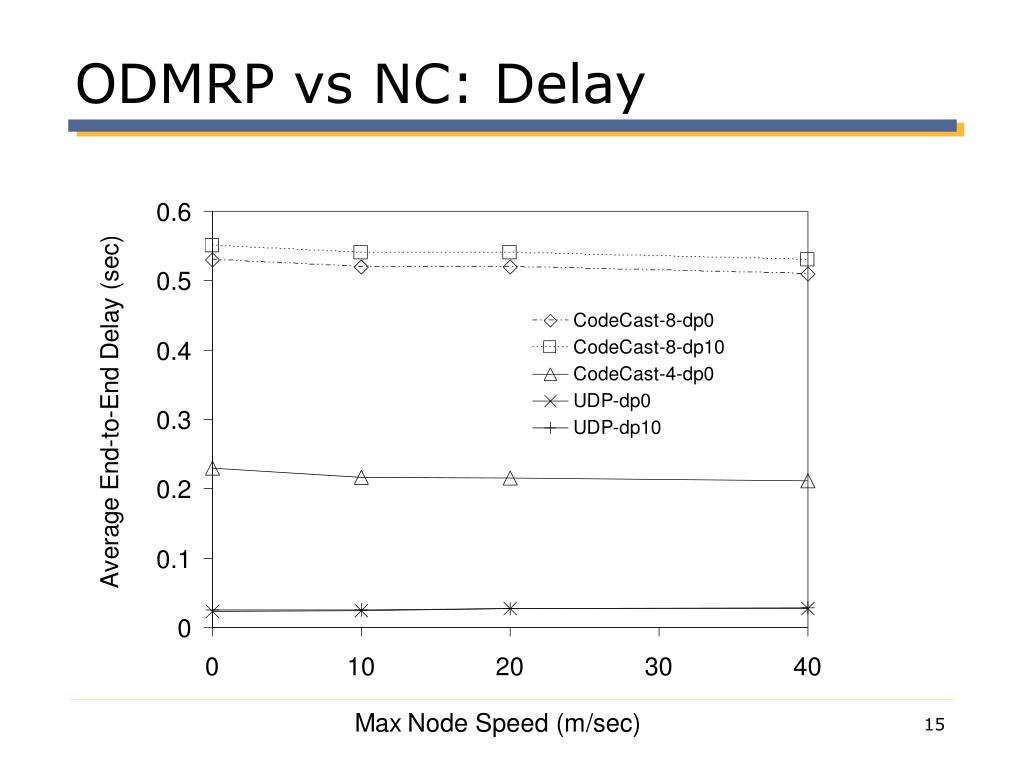 ODMRP vs NC: Delay

Average End-to-End Delay (sec)

0.6
0.5
0.4
0.3
0.2
0.1
0

CodeCast-8-dp0
CodeCast-8-dp10
CodeCast-4-dp0
UDP-dp0
UDP-dp10

0
10
20
30
40

Max Node Speed (m/sec)

15